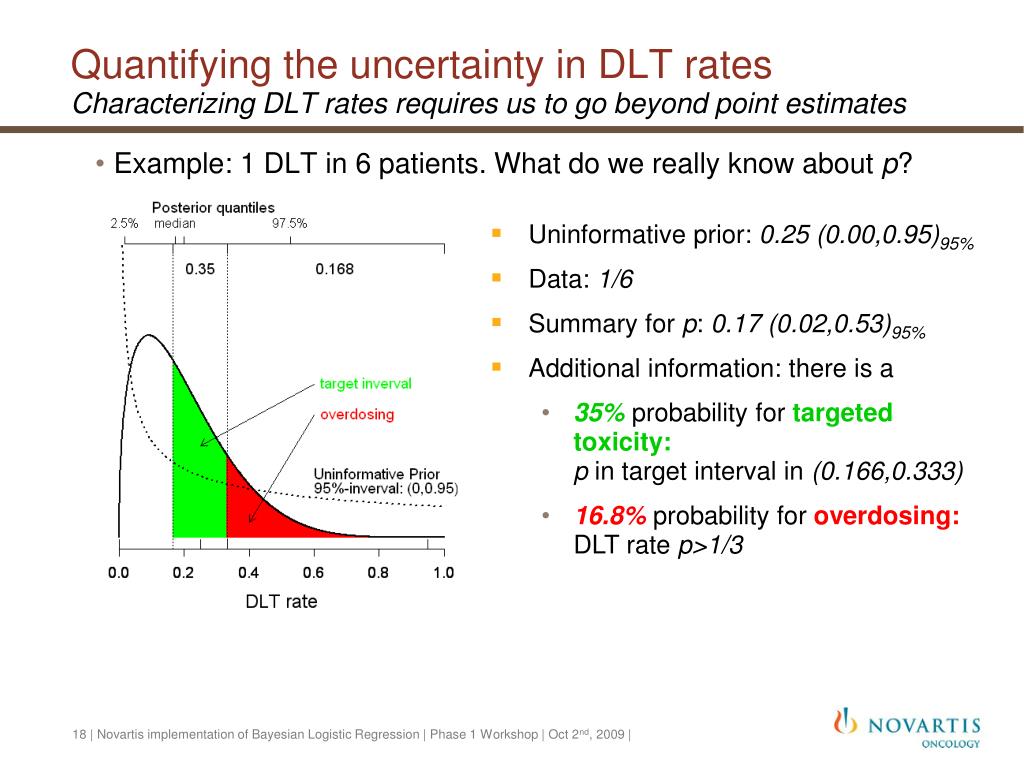 Quantifying the uncertainty in DLT rates
Characterizing DLT rates requires us to go beyond point estimates

• Example: 1 DLT in 6 patients. What do we really know about p?

Posterior quantiles
2.5% median 97.5%
0.35 0.168
target inverval
overdosing
Uninformative Prior
95%-inverval: (0,0.95)
0.0 0.2 0.4 0.6 0.8 1.0
DLT rate

▪ Uninformative prior: 0.25 (0.00,0.95)$_{95\%}$
▪ Data: 1/6
▪ Summary for p: 0.17 (0.02,0.53)$_{95\%}$
▪ Additional information: there is a
• 35% probability for targeted toxicity:
p in target interval in (0.166,0.333)
• 16.8% probability for overdosing:
DLT rate p>1/3

18 | Novartis implementation of Bayesian Logistic Regression | Phase 1 Workshop | Oct 2$^{nd}$, 2009 |

NOVARTIS
ONCOLOGY